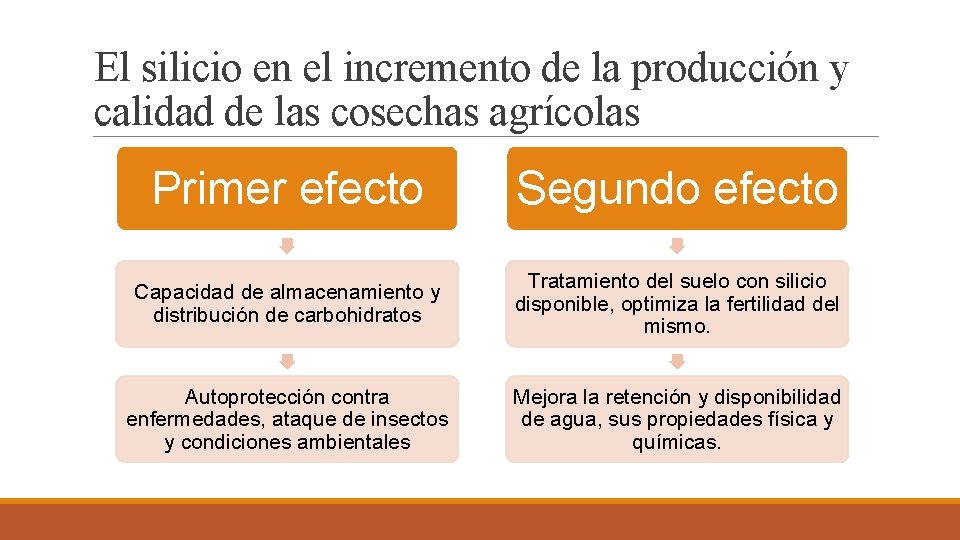 El silicio en el incremento de la producción y calidad de las cosechas agrícolas

Primer efecto

Capacidad de almacenamiento y distribución de carbohidratos

Autoprotección contra enfermedades, ataque de insectos y condiciones ambientales

Segundo efecto

Tratamiento del suelo con silicio disponible, optimiza la fertilidad del mismo.

Mejora la retención y disponibilidad de agua, sus propiedades física y químicas.